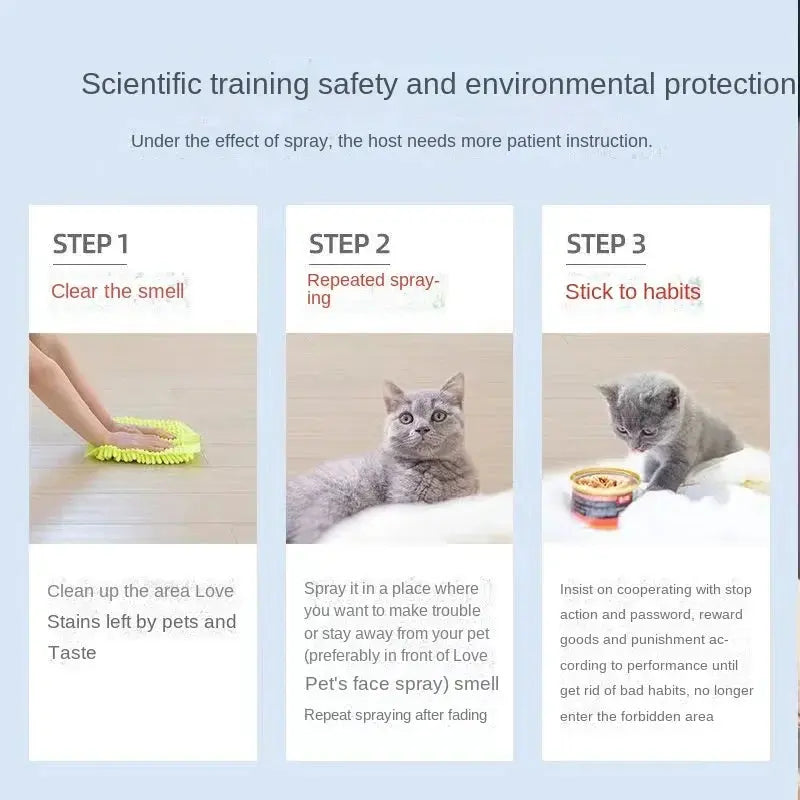 Scientific training safety and environmental protection

Under the effect of spray, the host needs more patient instruction.

STEP 1

Clear the smell

Clean up the area Love Stains left by pets and Taste

STEP 2

Repeated spraying

Spray it in a place where you want to make trouble or stay away from your pet (preferably in front of Love Pet's face spray) smell

Repeat spraying after fading

STEP 3

Stick to habits

Insist on cooperating with stop action and password, reward goods and punishment according to performance until get rid of bad habits, no longer enter the forbidden area